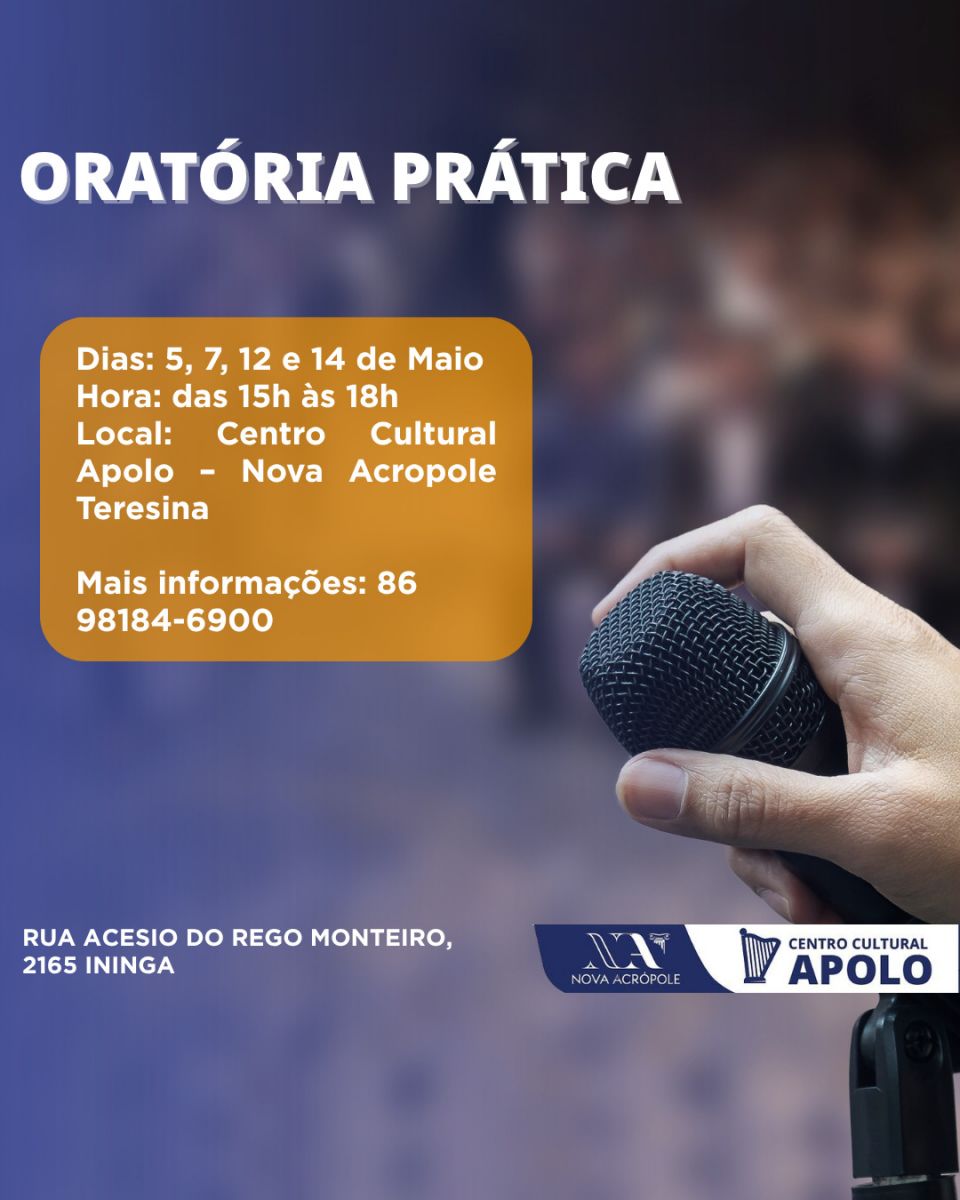 ORATÓRIA PRÁTICA

Dias: 5, 7, 12 e 14 de Maio
Hora: das 15h às 18h
Local: Centro Cultural Apolo – Nova Acropole Teresina

Mais informações: 86 98184-6900

RUA ACESIO DO REGO MONTEIRO, 2165 ININGA

NA
NOVA ACRÓPOLE

CENTRO CULTURAL
APOLO